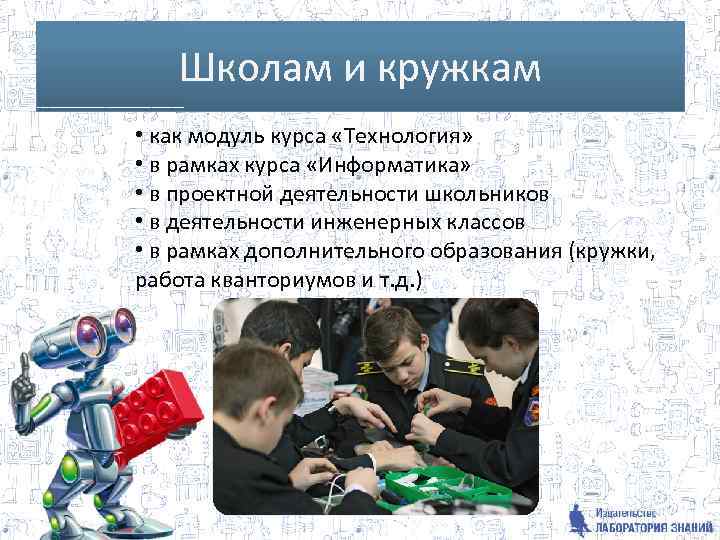 Школам и кружкам

• как модуль курса «Технология»
• в рамках курса «Информатика»
• в проектной деятельности школьников
• в деятельности инженерных классов
• в рамках дополнительного образования (кружки, работа кванториумов и т.д.)

Издательство
ЛАБОРАТОРИЯ ЗНАНИЙ